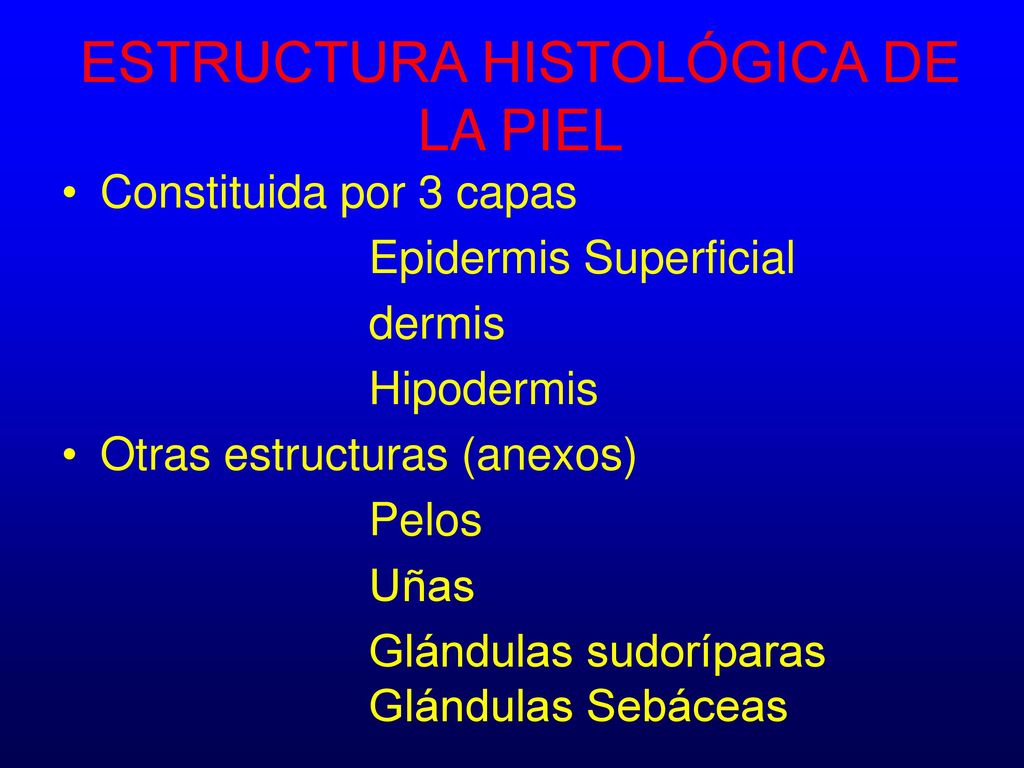 ESTRUCTURA HISTOLÓGICA DE LA PIEL

• Constituida por 3 capas

Epidermis Superficial

dermis

Hipodermis

• Otras estructuras (anexos)

Pelos

Uñas

Glándulas sudoríparas
Glándulas Sebáceas